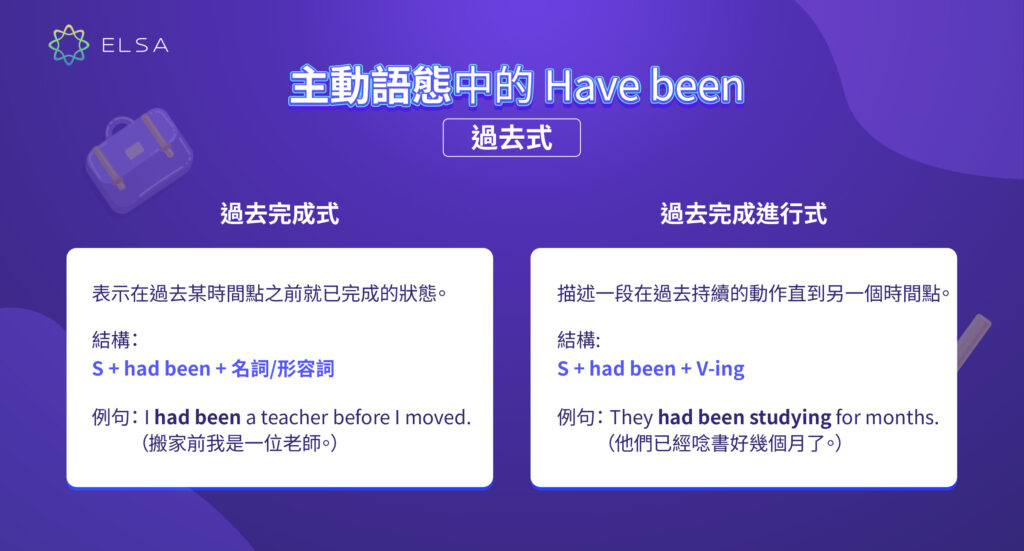 ELSA

主動語態中的 Have been

過去式

過去完成式

表示在過去某時間點之前就已完成的狀態。

結構：
S + had been + 名詞/形容詞

例句：I had been a teacher before I moved.
（搬家前我是一位老師。）

過去完成進行式

描述一段在過去持續的動作直到另一個時間點。

結構：
S + had been + V-ing

例句：They had been studying for months.
（他們已經唸書好幾個月了。）